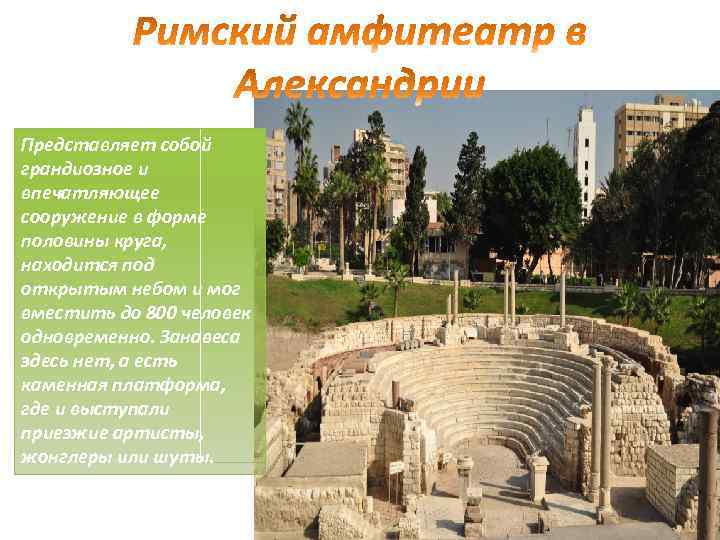 Римский амфитеатр в Александрии

Представляет собой грандиозное и впечатляющее сооружение в форме половины круга, находится под открытым небом и мог вместить до 800 человек одновременно. Занавеса здесь нет, а есть каменная платформа, где и выступали приезжие артисты, жонглеры или шуты.